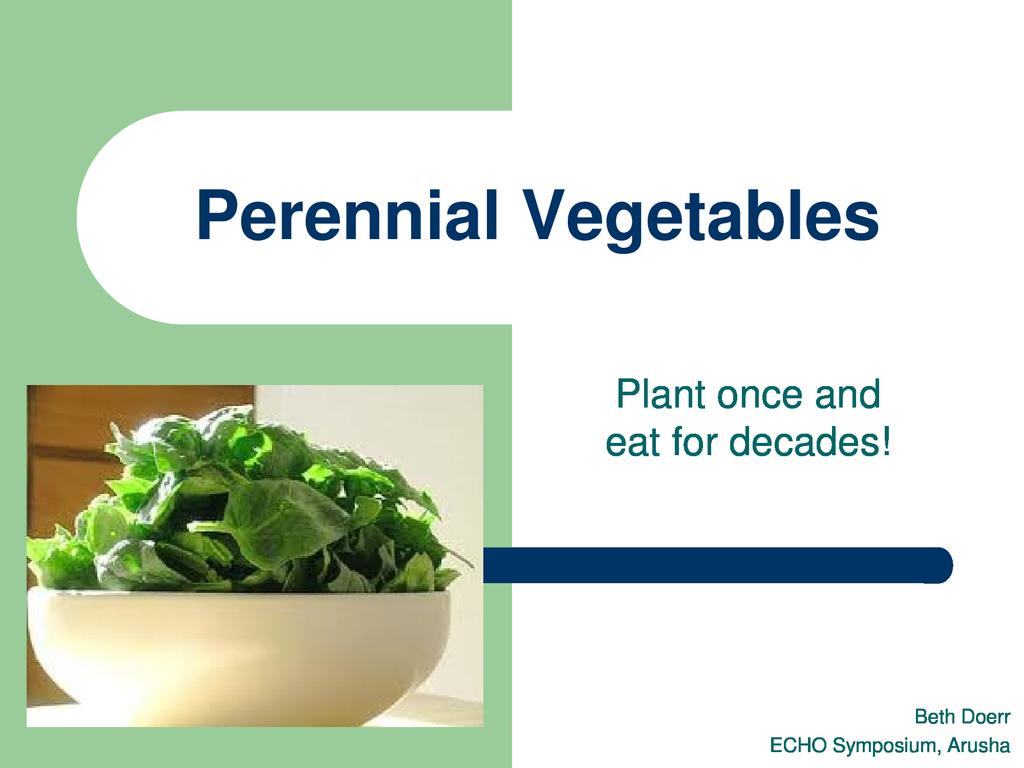 Perennial Vegetables

Plant once and eat for decades!

Beth Doerr
ECHO Symposium, Arusha